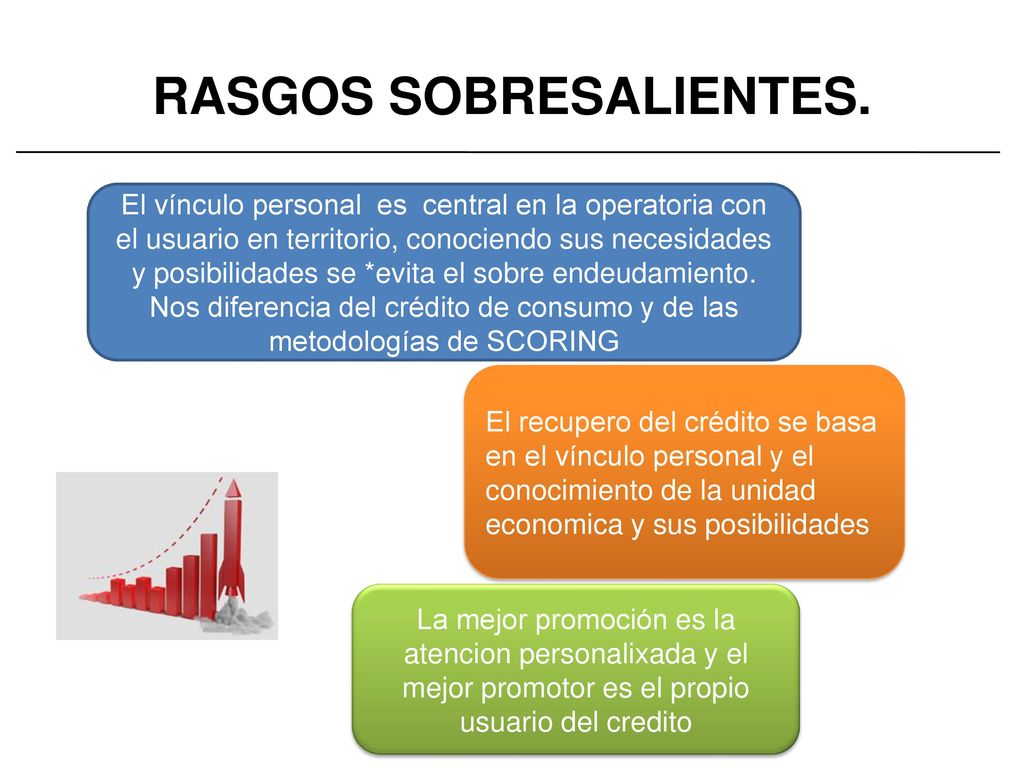 RASGOS SOBRESALIENTES.

El vínculo personal es central en la operatoria con el usuario en territorio, conociendo sus necesidades y posibilidades se *evita el sobre endeudamiento. Nos diferencia del crédito de consumo y de las metodologías de SCORING

El recupero del crédito se basa en el vínculo personal y el conocimiento de la unidad economica y sus posibilidades

La mejor promoción es la atencion personalixada y el mejor promotor es el propio usuario del credito